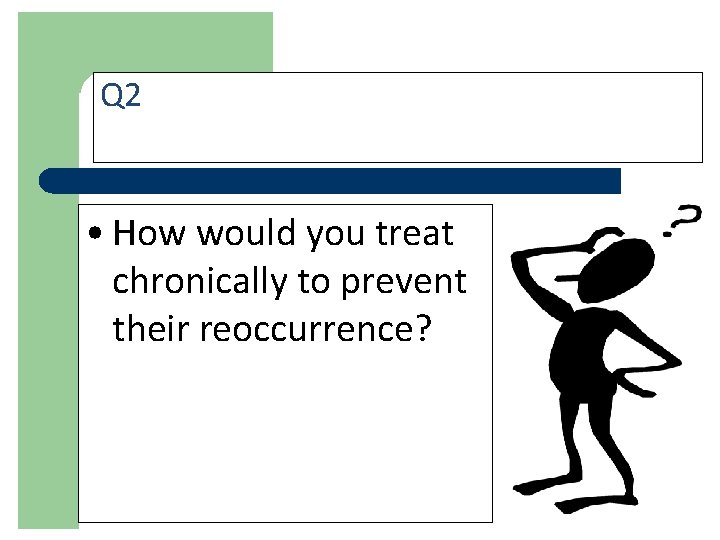 Q2

• How would you treat chronically to prevent their reoccurrence?

?